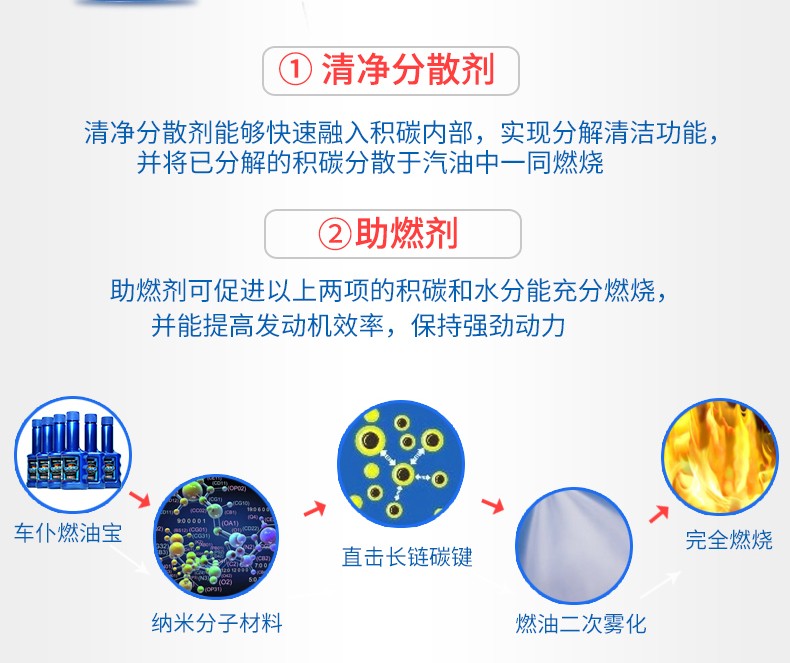 ① 清净分散剂

清净分散剂能够快速融入积碳内部，实现分解清洁功能，并将已分解的积碳分散于汽油中一同燃烧

②助燃剂

助燃剂可促进以上两项的积碳和水分能充分燃烧，并能提高发动机效率，保持强劲动力

车仆燃油宝

纳米分子材料

直击长链碳键

燃油二次雾化

完全燃烧